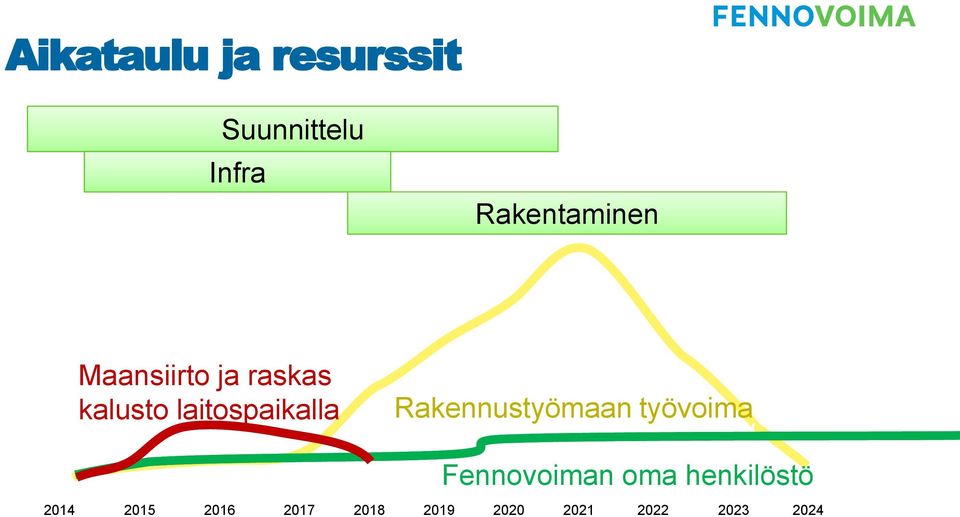 FENNOVOIMA

Aikataulu ja resurssit

Suunnittelu

Infra

Rakentaminen

Maansiirto ja raskas kalusto laitospaikalla

Rakennustyömaan työvoima

Fennovoiman oma henkilöstö

2014 2015 2016 2017 2018 2019 2020 2021 2022 2023 2024